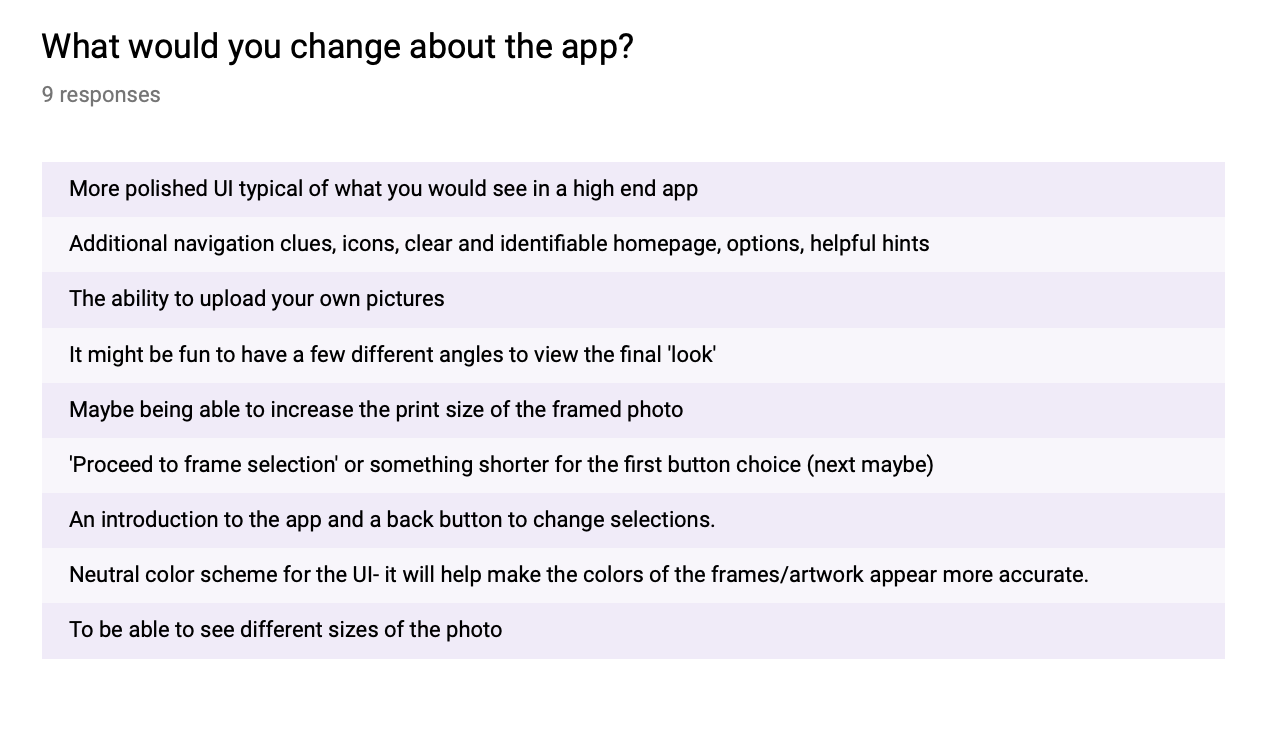 What would you change about the app?

9 responses

More polished UI typical of what you would see in a high end app

Additional navigation clues, icons, clear and identifiable homepage, options, helpful hints

The ability to upload your own pictures

It might be fun to have a few different angles to view the final 'look'

Maybe being able to increase the print size of the framed photo

'Proceed to frame selection' or something shorter for the first button choice (next maybe)

An introduction to the app and a back button to change selections.

Neutral color scheme for the UI- it will help make the colors of the frames/artwork appear more accurate.

To be able to see different sizes of the photo